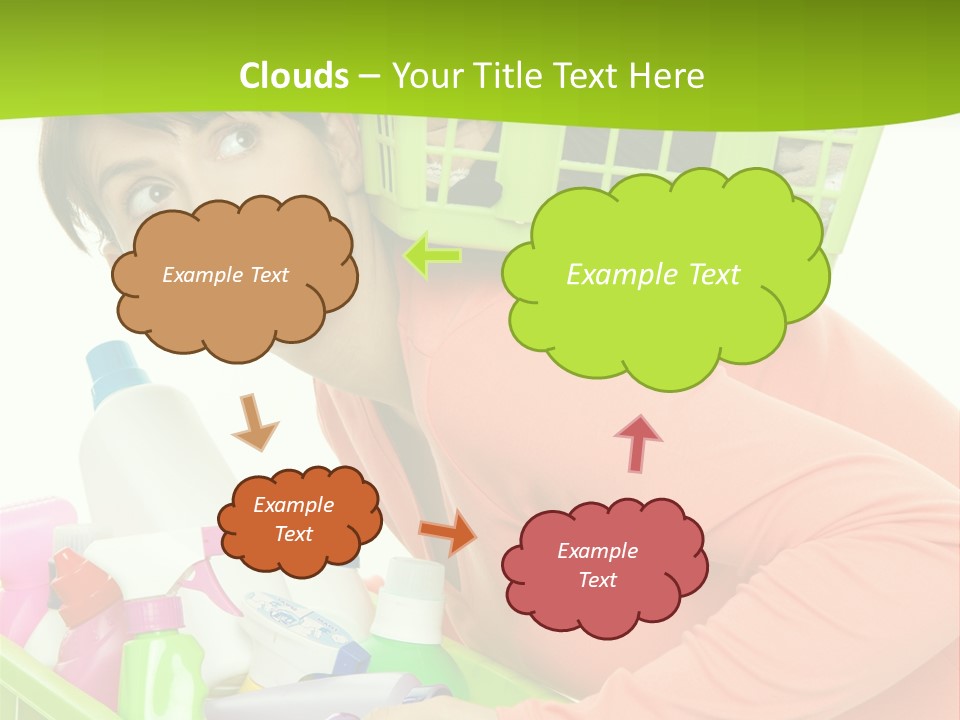 Clouds – Your Title Text Here

Example Text

Example Text

Example Text

Example Text